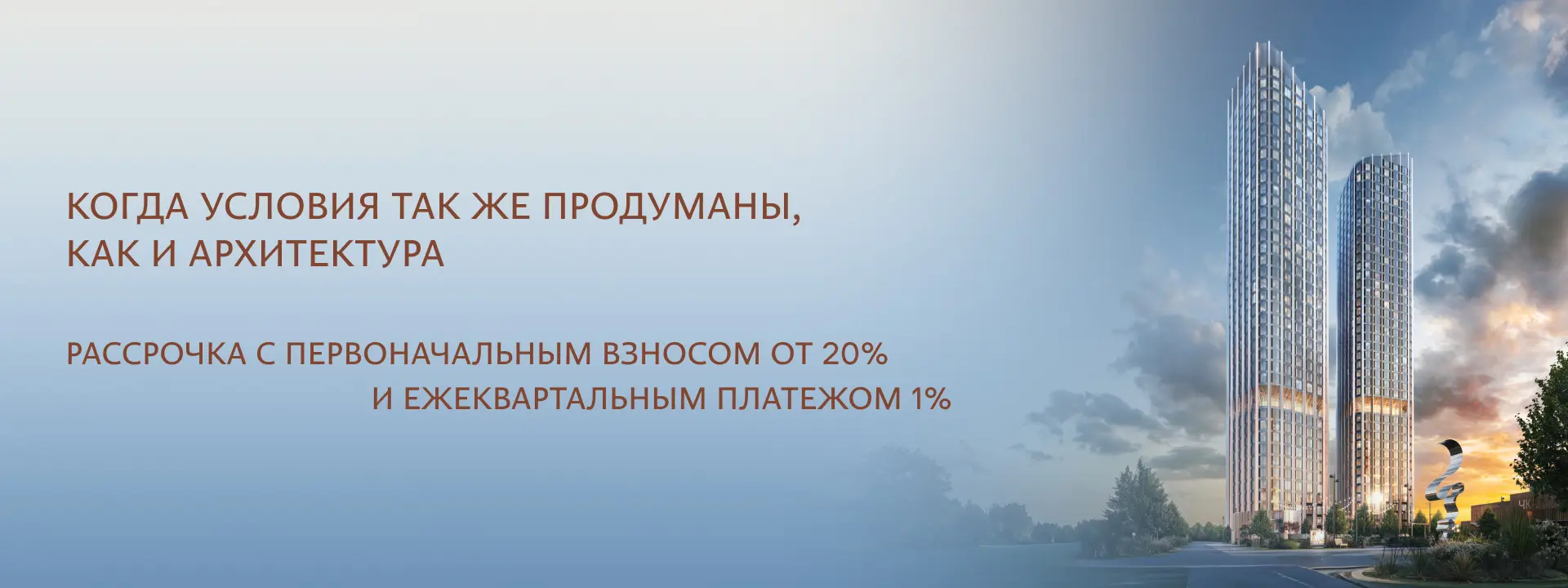 КОГДА УСЛОВИЯ ТАК ЖЕ ПРОДУМАНЫ, КАК И АРХИТЕКТУРА

РАССРОЧКА С ПЕРВОНАЧАЛЬНЫМ ВЗНОСОМ ОТ 20% И ЕЖЕКВАРТАЛЬНЫМ ПЛАТЕЖОМ 1%